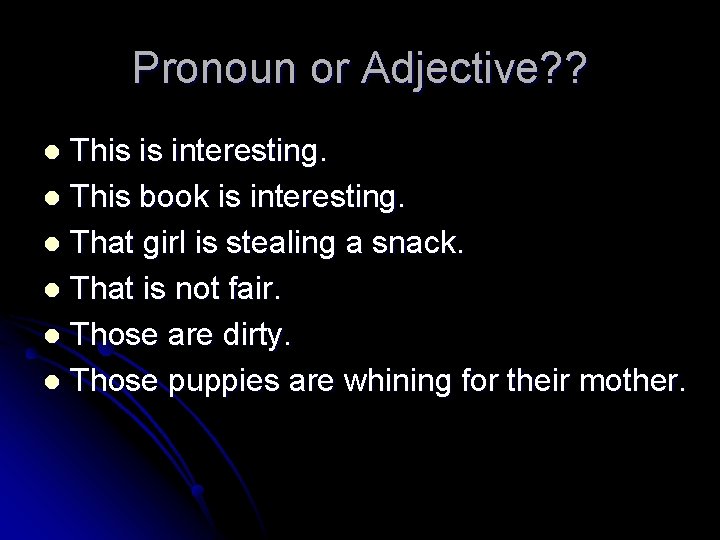 Pronoun or Adjective??

- This is interesting.
- This book is interesting.
- That girl is stealing a snack.
- That is not fair.
- Those are dirty.
- Those puppies are whining for their mother.